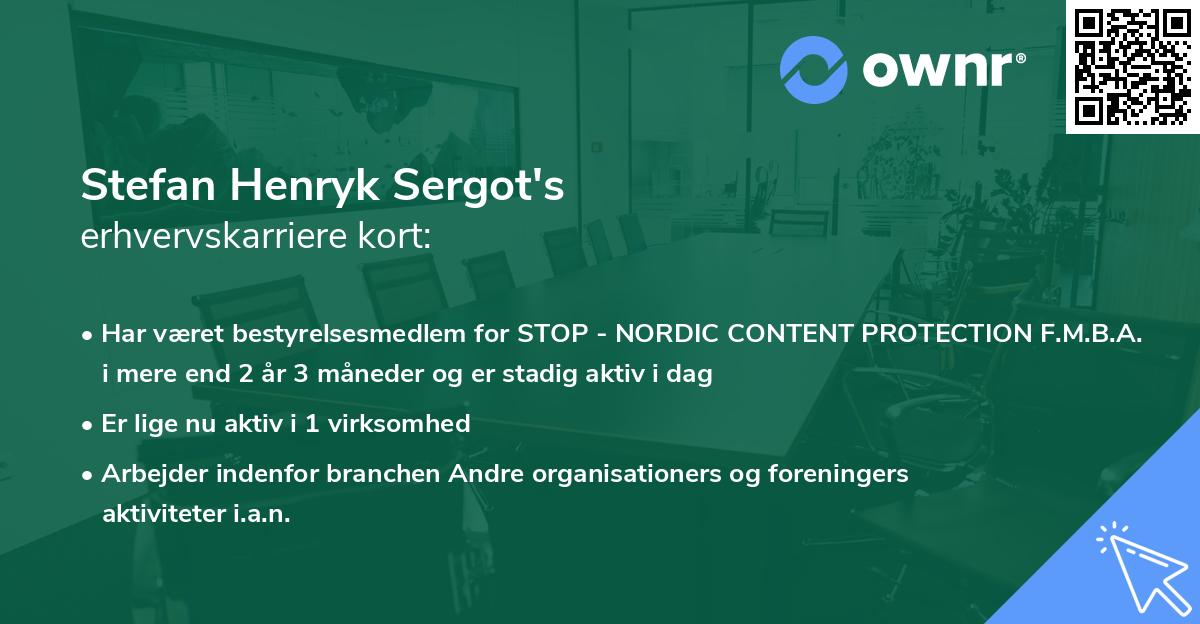 ownr®

Stefan Henryk Sergot's
erhvervskarriere kort:

• Har været bestyrelsesmedlem for STOP - NORDIC CONTENT PROTECTION F.M.B.A. i mere end 2 år 3 måneder og er stadig aktiv i dag

• Er lige nu aktiv i 1 virksomhed

• Arbejder indenfor branchen Andre organisationers og foreningers aktiviteter i.a.n.